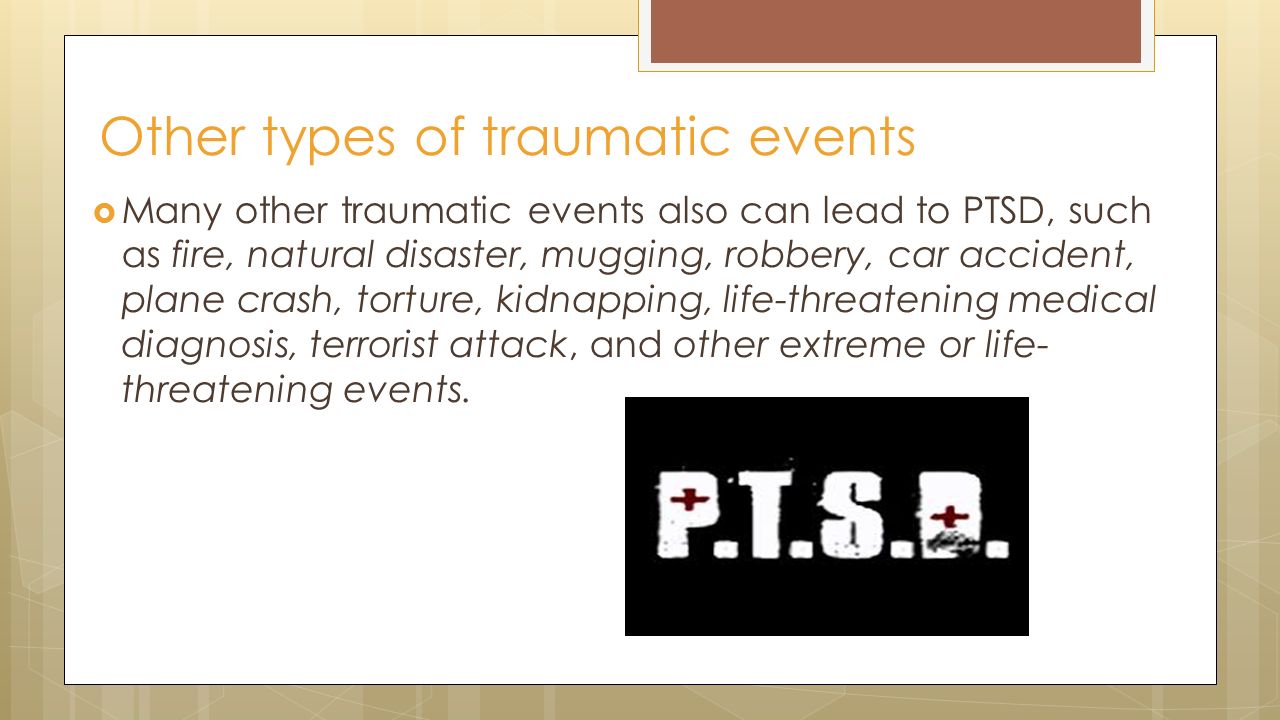 Other types of traumatic events

Many other traumatic events also can lead to PTSD, such as fire, natural disaster, mugging, robbery, car accident, plane crash, torture, kidnapping, life-threatening medical diagnosis, terrorist attack, and other extreme or life-threatening events.

P.T.S.D.